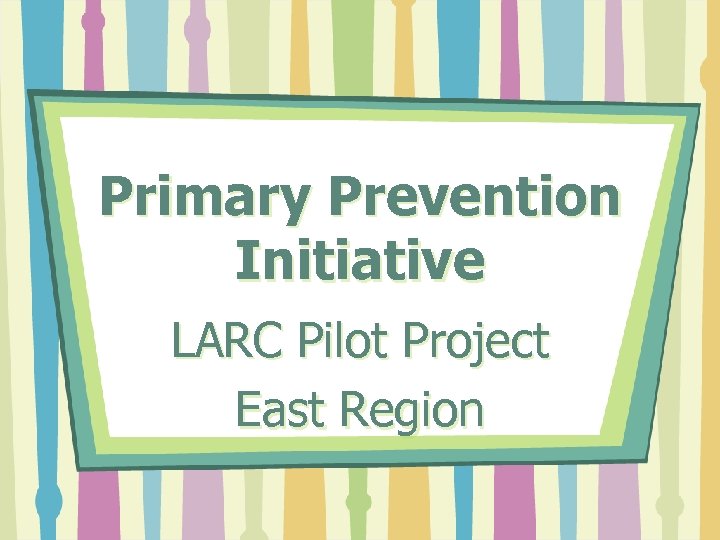 Primary Prevention Initiative

LARC Pilot Project

East Region